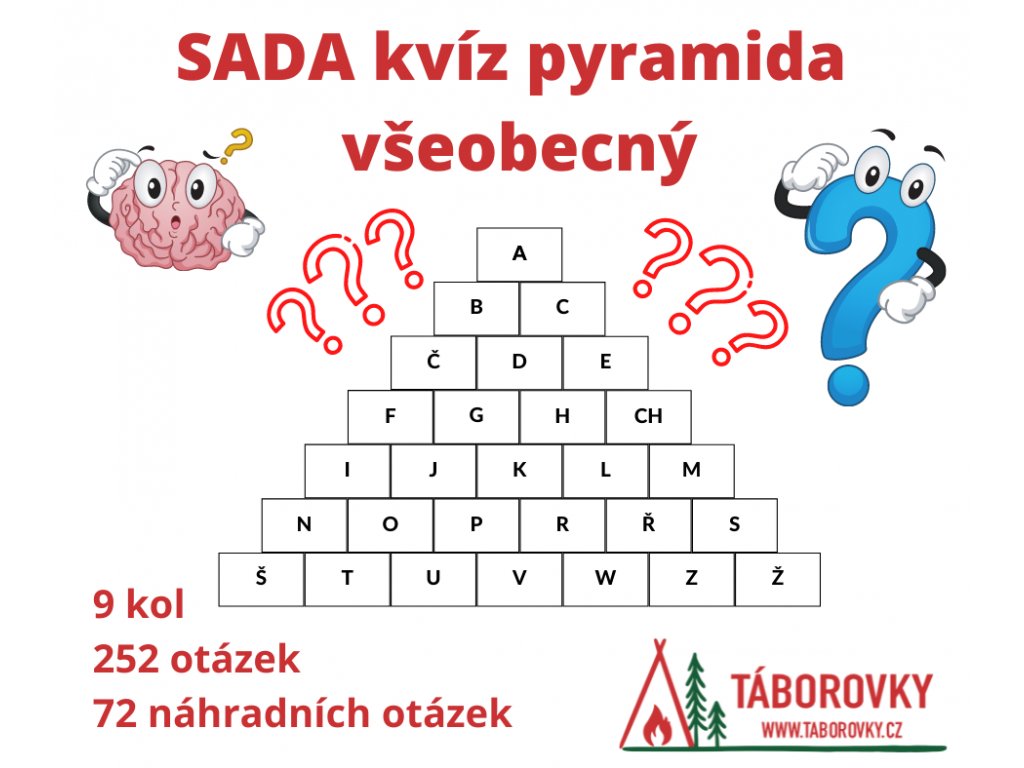 SADA kvíz pyramida všeobecný

A
B C
Č D E
F G H CH
I J K L M
N O P R Ř S
Š T U V W Z Ž

9 kol
252 otázek
72 náhradních otázek

TÁBOROVKY
WWW.TABOROVKY.CZ